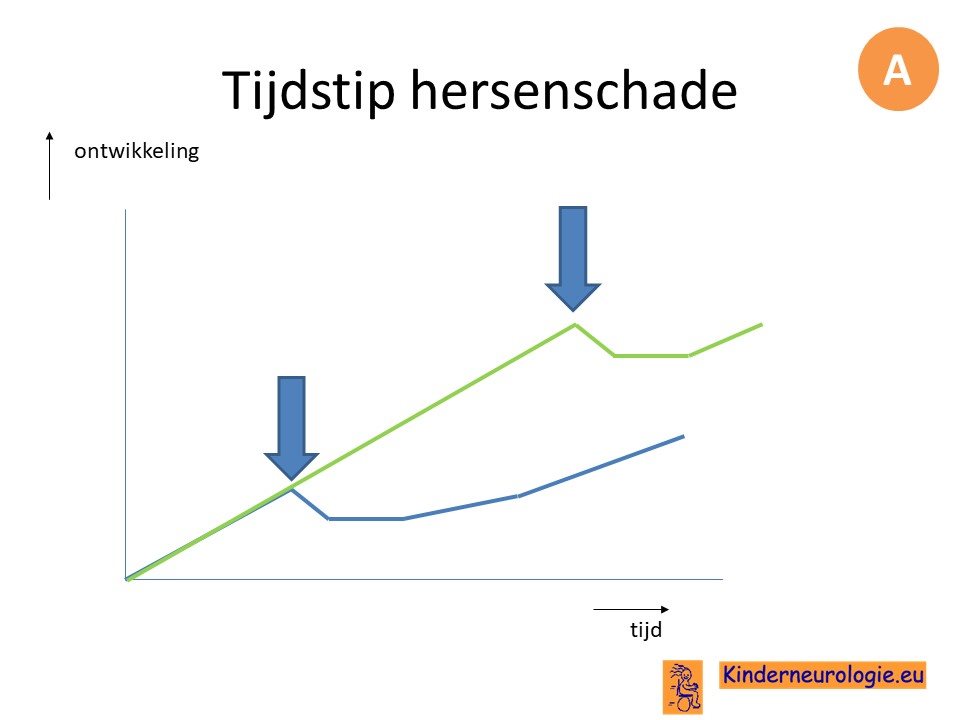 Tijdstip hersenschade

A

ontwikkeling

tijd

Kinderneurologie.eu